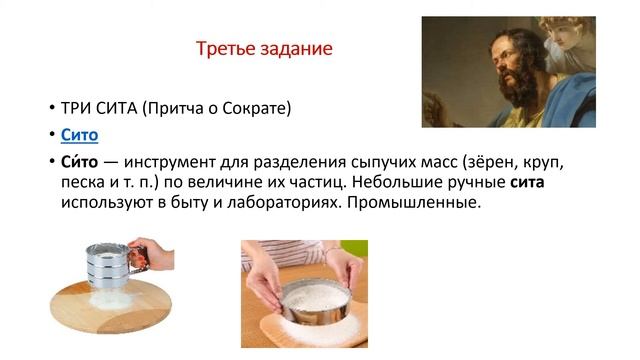 Третье задание

• ТРИ СИТА (Притча о Сократе)
• Сито
• Си́то — инструмент для разделения сыпучих масс (зёрен, круп, песка и т. п.) по величине их частиц. Небольшие ручные сита используют в быту и лабораториях. Промышленные.